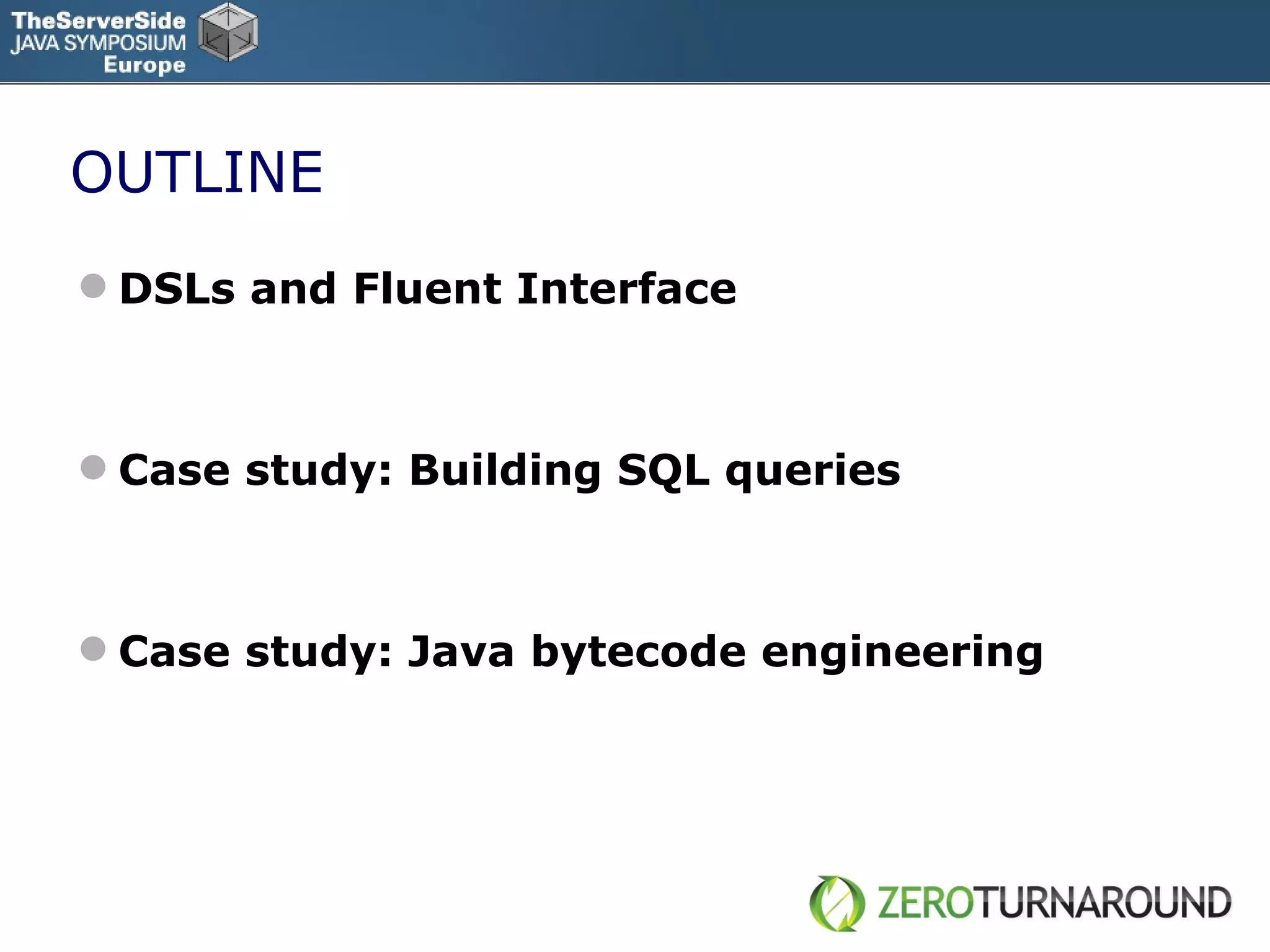 TheServerSide
JAVA SYMPOSIUM
Europe

OUTLINE

DSLs and Fluent Interface

Case study: Building SQL queries

Case study: Java bytecode engineering

ZEROTURNAROUND